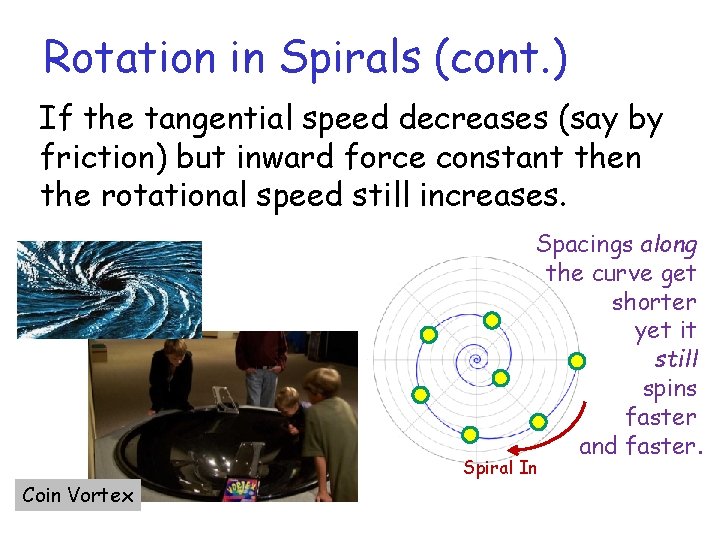 Rotation in Spirals (cont.)

If the tangential speed decreases (say by friction) but inward force constant then the rotational speed still increases.

Spacings along the curve get shorter yet it still spins faster and faster.

Spiral In

Coin Vortex